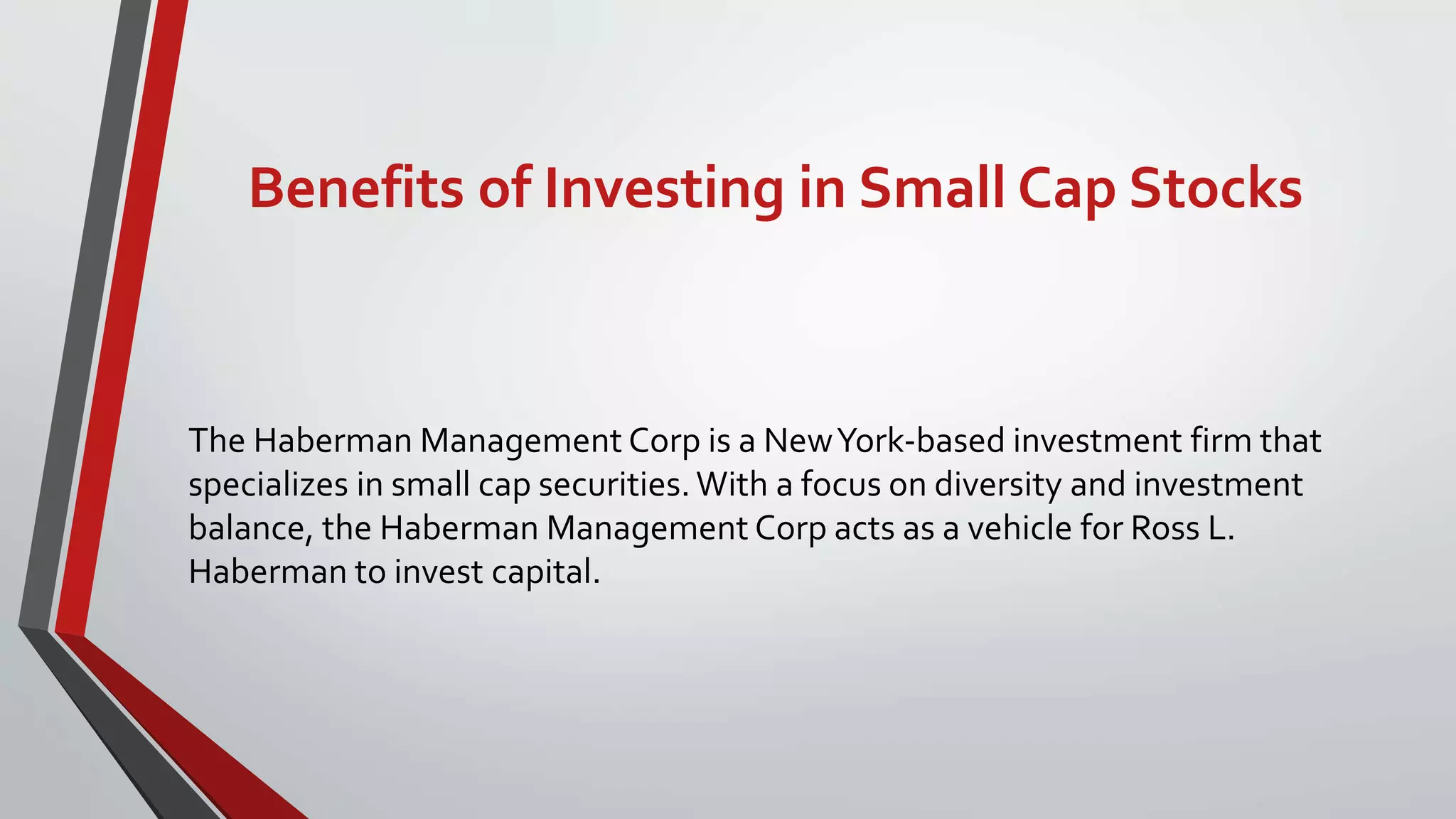 Benefits of Investing in Small Cap Stocks

The Haberman Management Corp is a New York-based investment firm that specializes in small cap securities. With a focus on diversity and investment balance, the Haberman Management Corp acts as a vehicle for Ross L. Haberman to invest capital.